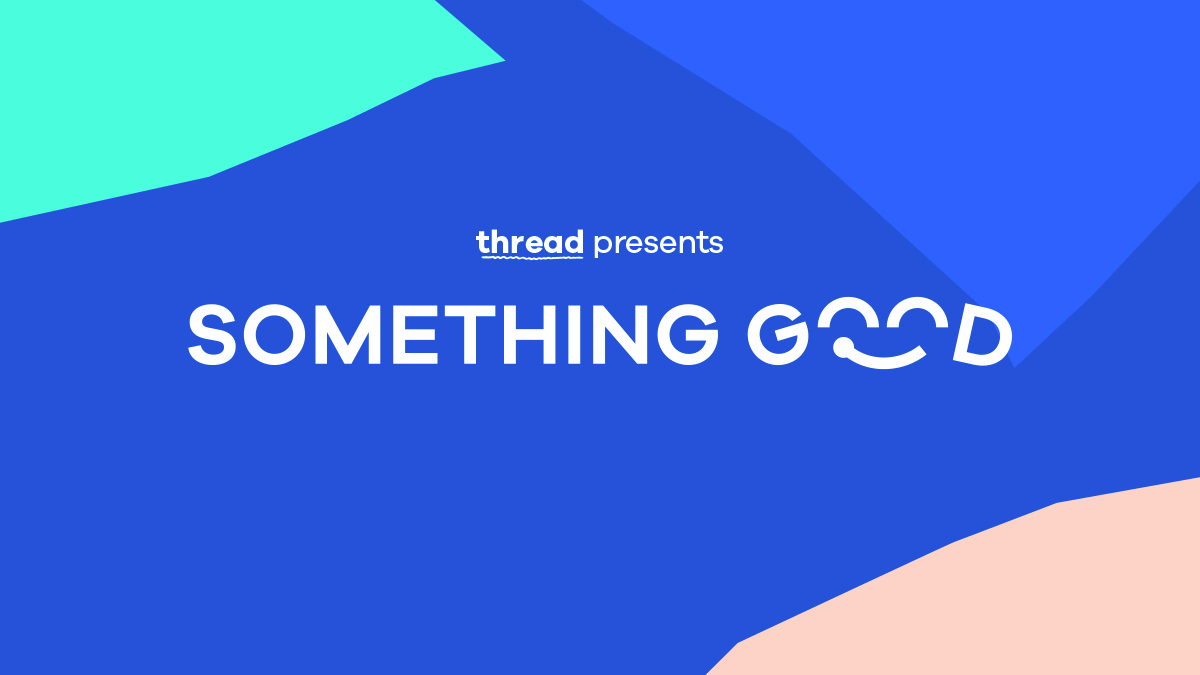 thread presents

SOMETHING GOOD